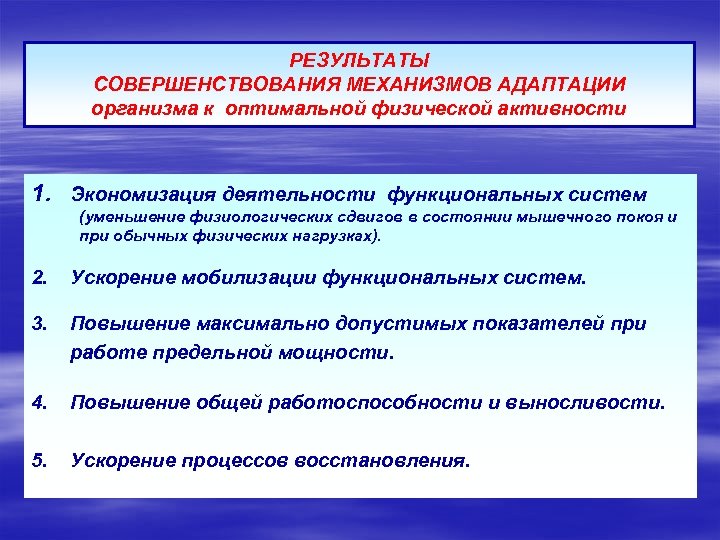 РЕЗУЛЬТАТЫ
СОВЕРШЕНСТВОВАНИЯ МЕХАНИЗМОВ АДАПТАЦИИ
организма к оптимальной физической активности

1. Экономизация деятельности функциональных систем
(уменьшение физиологических сдвигов в состоянии мышечного покоя и при обычных физических нагрузках).

2. Ускорение мобилизации функциональных систем.

3. Повышение максимально допустимых показателей при работе предельной мощности.

4. Повышение общей работоспособности и выносливости.

5. Ускорение процессов восстановления.